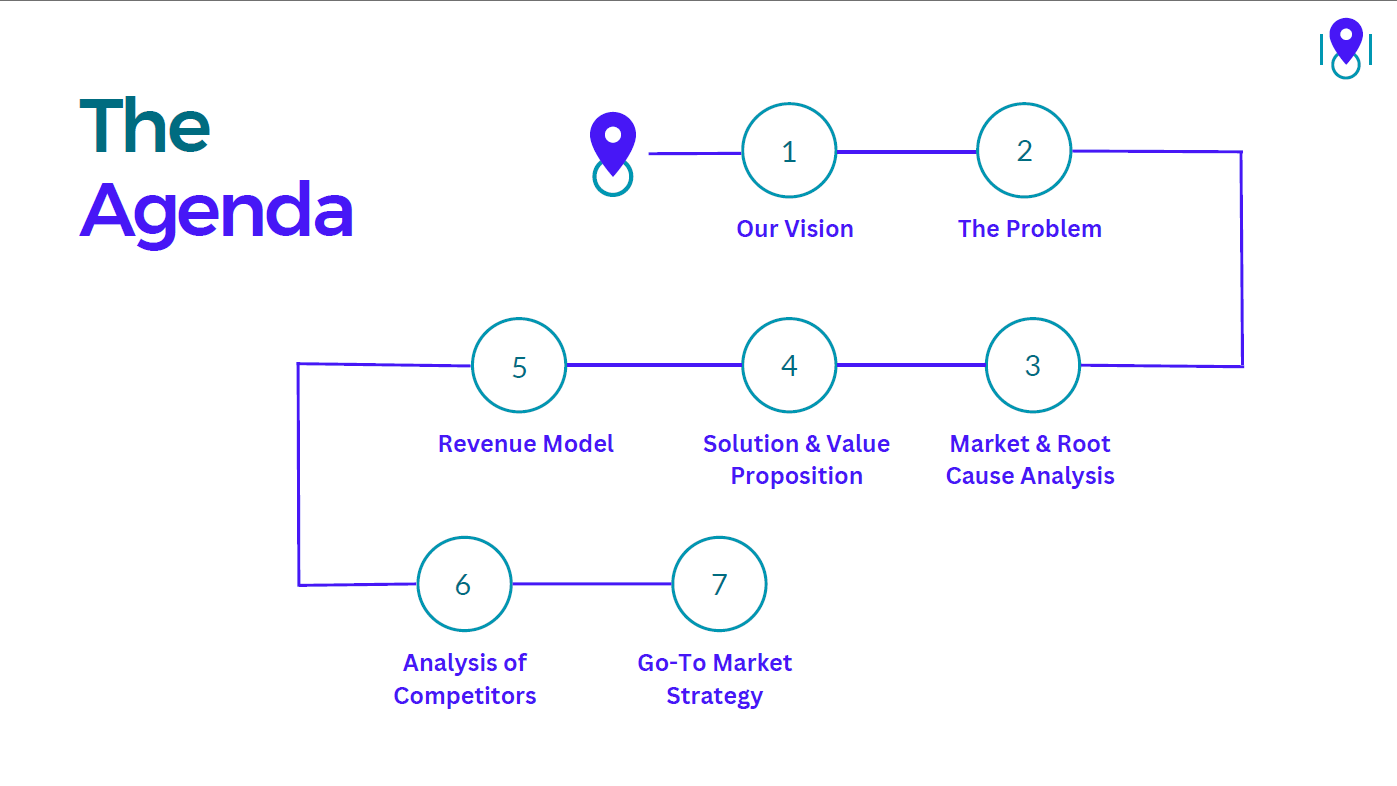 The Agenda

1
Our Vision

2
The Problem

3
Market & Root Cause Analysis

4
Solution & Value Proposition

5
Revenue Model

6
Analysis of Competitors

7
Go-To Market Strategy